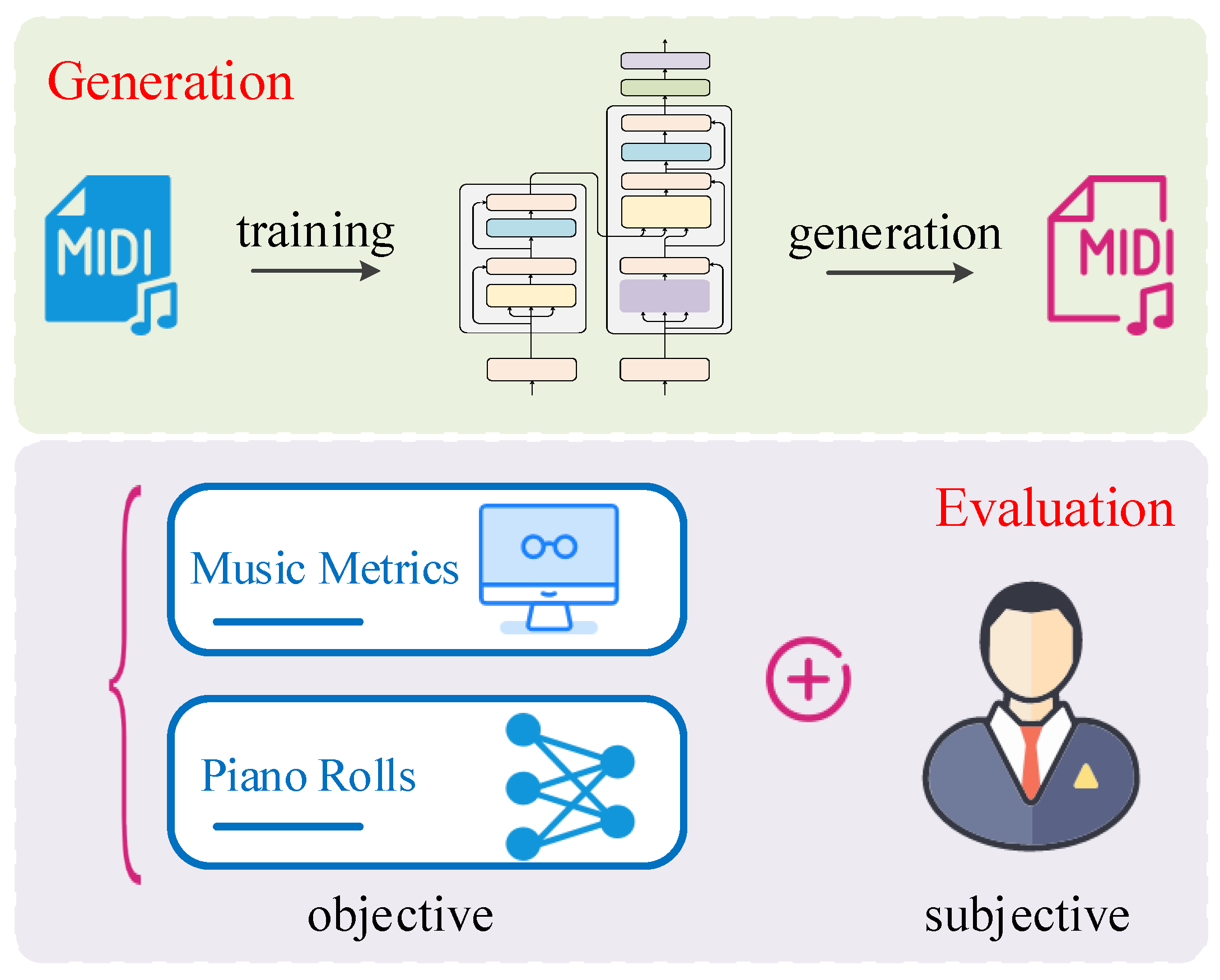 Generation

MIDI

training

generation

MIDI

Evaluation

Music Metrics

Piano Rolls

objective

subjective